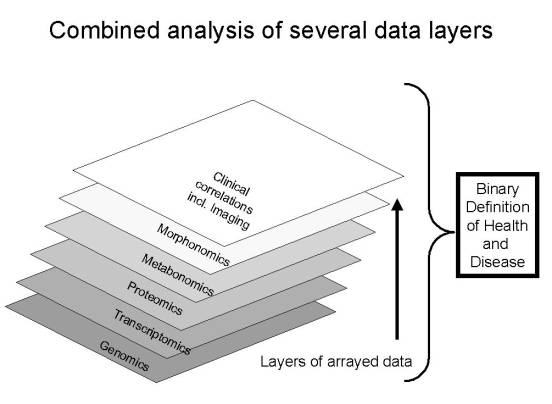 Combined analysis of several data layers

Clinical correlations incl. Imaging

Morphonomics

Metabonomics

Proteomics

Transcriptomics

Genomics

Layers of arrayed data

Binary Definition of Health and Disease